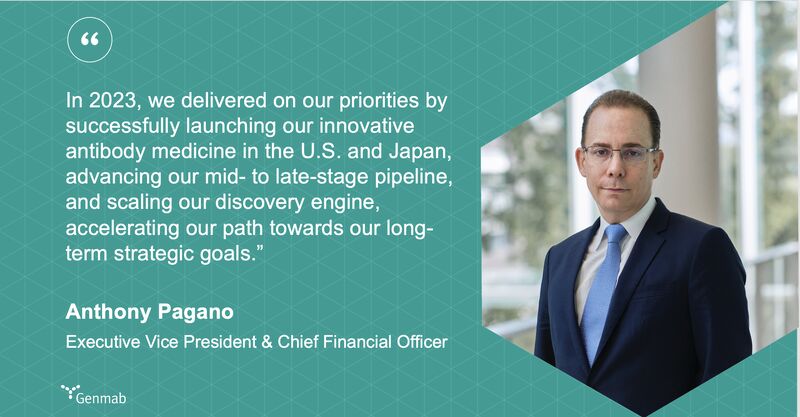 “

In 2023, we delivered on our priorities by successfully launching our innovative antibody medicine in the U.S. and Japan, advancing our mid- to late-stage pipeline, and scaling our discovery engine, accelerating our path towards our long-term strategic goals.”

Anthony Pagano

Executive Vice President & Chief Financial Officer

Genmab